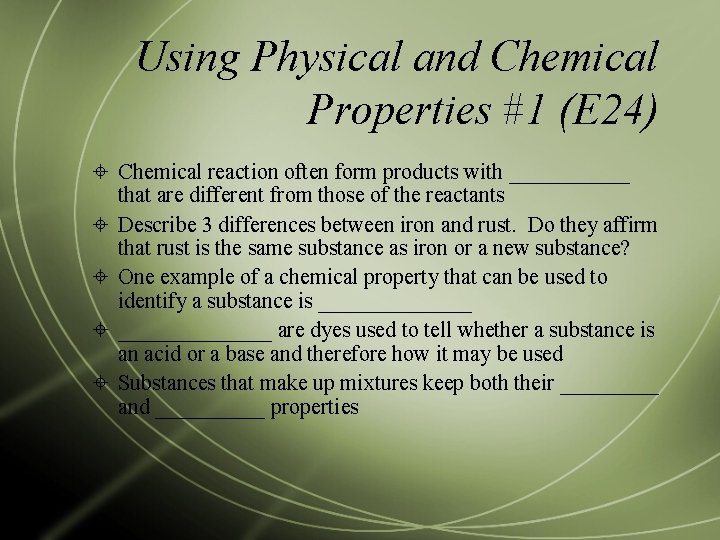 Using Physical and Chemical Properties #1 (E24)

Chemical reaction often form products with ___________ that are different from those of the reactants

Describe 3 differences between iron and rust. Do they affirm that rust is the same substance as iron or a new substance?

One example of a chemical property that can be used to identify a substance is ______________

______________ are dyes used to tell whether a substance is an acid or a base and therefore how it may be used

Substances that make up mixtures keep both their _________ and __________ properties